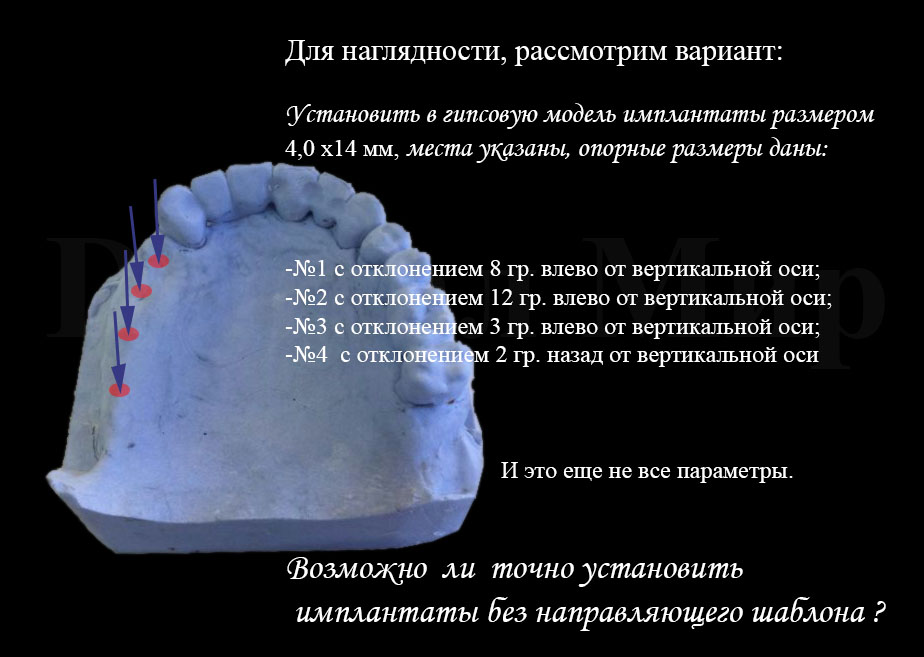 Для наглядности, рассмотрим вариант:

Установить в гипсовую модель имплантаты размером 4,0 х14 мм, места указаны, опорные размеры даны:

-№1 с отклонением 8 гр. влево от вертикальной оси;
-№2 с отклонением 12 гр. влево от вертикальной оси;
-№3 с отклонением 3 гр. влево от вертикальной оси;
-№4 с отклонением 2 гр. назад от вертикальной оси

И это еще не все параметры.

Возможно ли точно установить имплантаты без направляющего шаблона ?